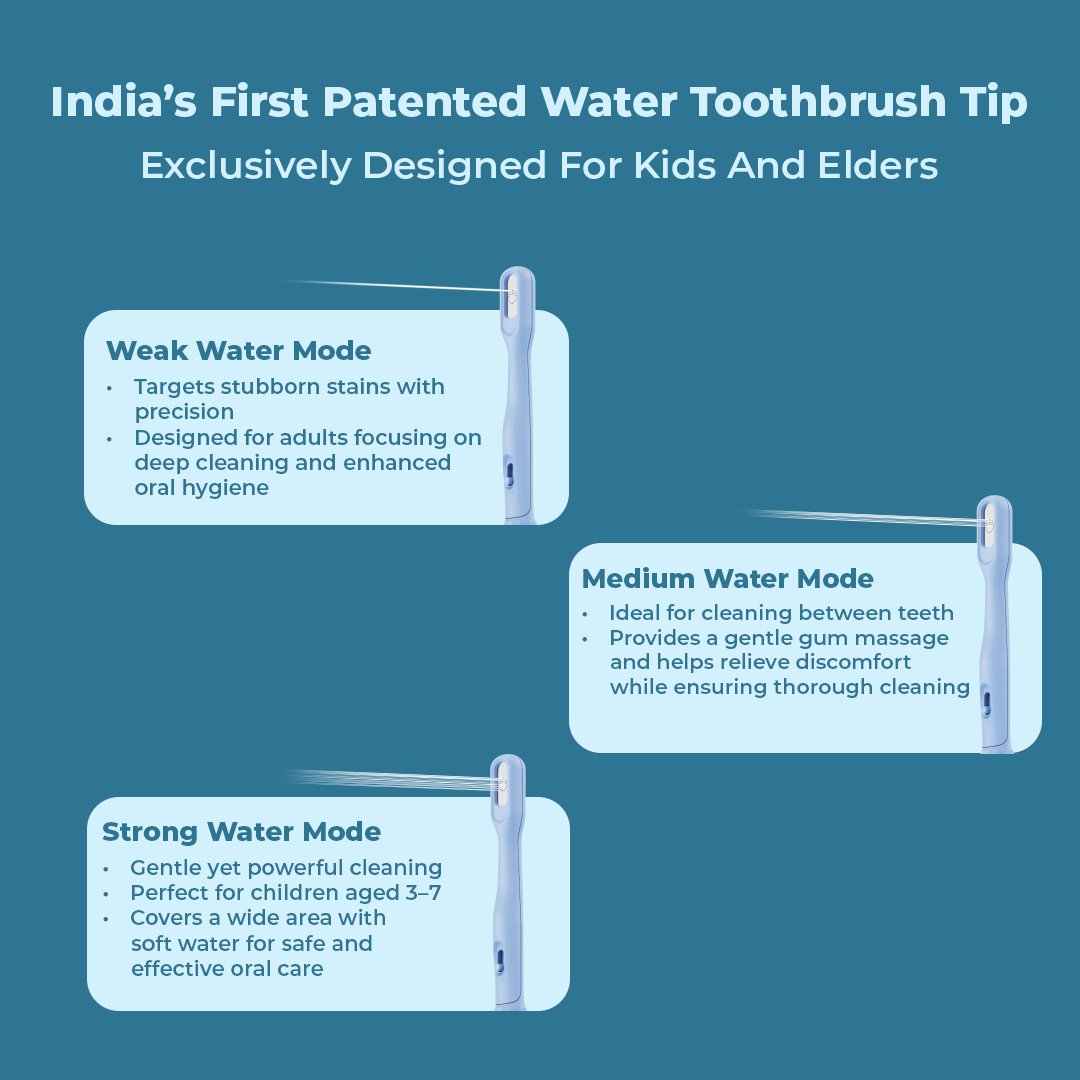 India's First Patented Water Toothbrush Tip
Exclusively Designed For Kids And Elders

Weak Water Mode
• Targets stubborn stains with precision
• Designed for adults focusing on deep cleaning and enhanced oral hygiene

Medium Water Mode
• Ideal for cleaning between teeth
• Provides a gentle gum massage and helps relieve discomfort while ensuring thorough cleaning

Strong Water Mode
• Gentle yet powerful cleaning
• Perfect for children aged 3–7
• Covers a wide area with soft water for safe and effective oral care